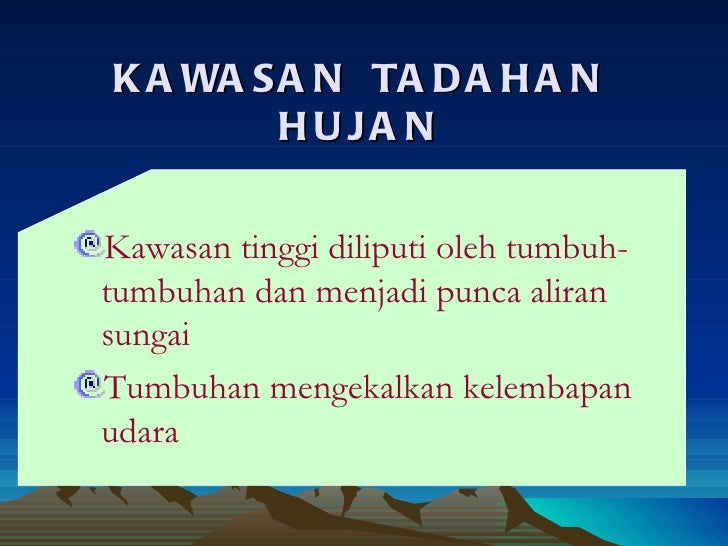 KAWASAN TADAHAN HUJAN

Kawasan tinggi diliputi oleh tumbuh-tumbuhan dan menjadi punca aliran sungai

Tumbuhan mengekalkan kelembapan udara